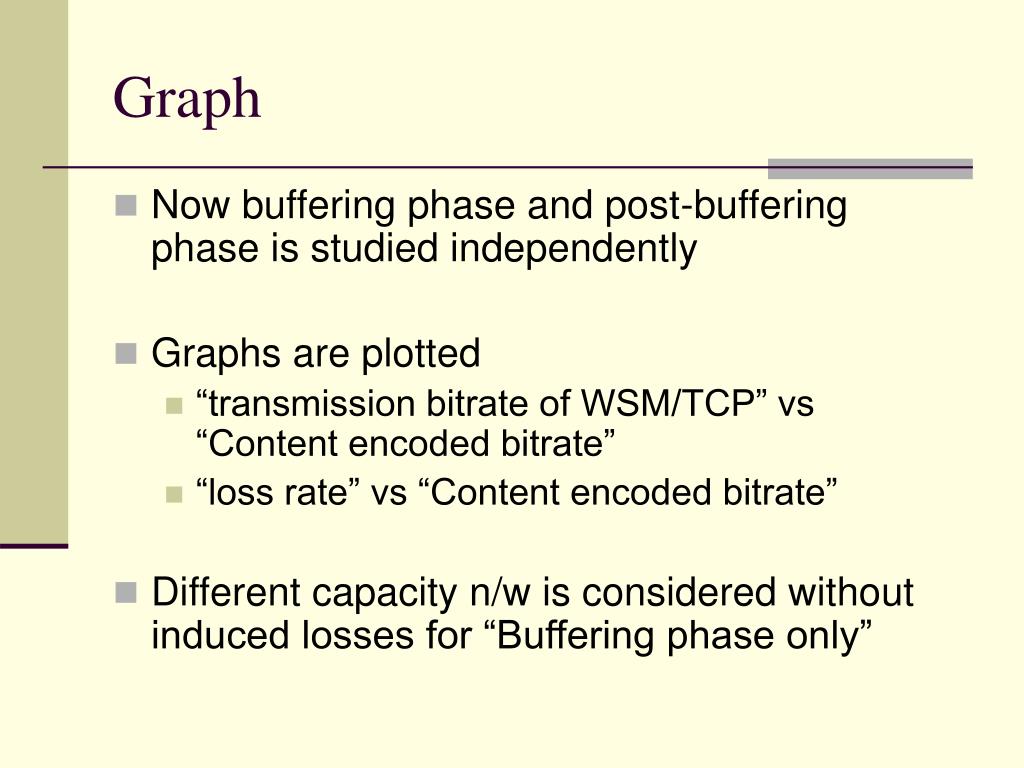 Graph

Now buffering phase and post-buffering phase is studied independently

Graphs are plotted

“transmission bitrate of WSM/TCP” vs “Content encoded bitrate”

“loss rate” vs “Content encoded bitrate”

Different capacity n/w is considered without induced losses for “Buffering phase only”